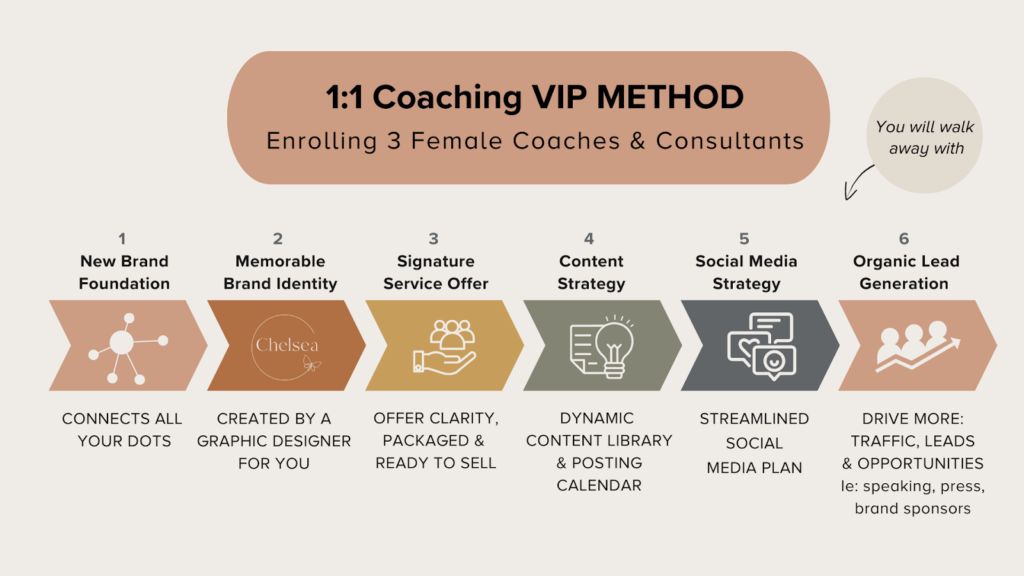 1:1 Coaching VIP METHOD

Enrolling 3 Female Coaches & Consultants

You will walk away with

1
New Brand Foundation

CONNECTS ALL YOUR DOTS

2
Memorable Brand Identity

Chelsea

CREATED BY A GRAPHIC DESIGNER FOR YOU

3
Signature Service Offer

OFFER CLARITY, PACKAGED & READY TO SELL

4
Content Strategy

DYNAMIC CONTENT LIBRARY & POSTING CALENDAR

5
Social Media Strategy

STREAMLINED SOCIAL MEDIA PLAN

6
Organic Lead Generation

DRIVE MORE: TRAFFIC, LEADS & OPPORTUNITIES Ie: speaking, press, brand sponsors